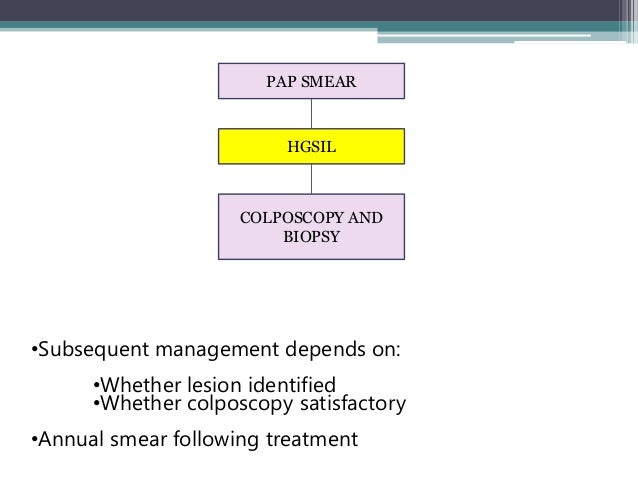 PAP SMEAR

HGSIL

COLPOSCOPY AND BIOPSY

•Subsequent management depends on:

•Whether lesion identified
•Whether colposcopy satisfactory

•Annual smear following treatment